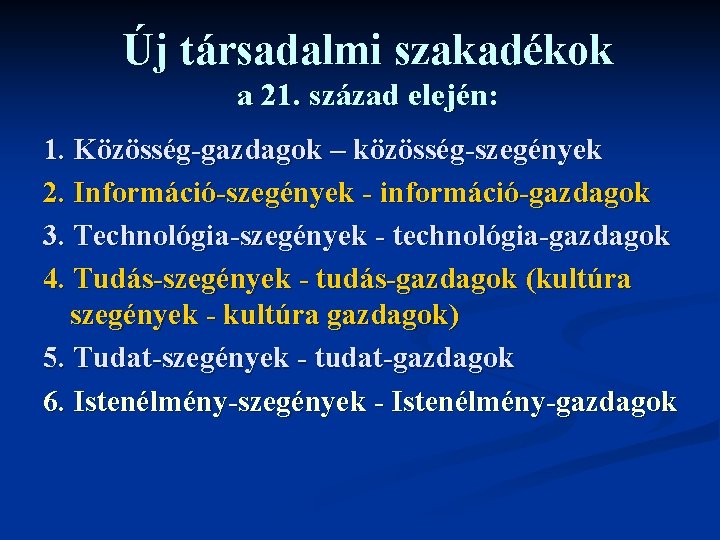 Új társadalmi szakadékok
a 21. század elején:

1. Közösség-gazdagok – közösség-szegények
2. Információ-szegények - információ-gazdagok
3. Technológia-szegények - technológia-gazdagok
4. Tudás-szegények - tudás-gazdagok (kultúra szegények - kultúra gazdagok)
5. Tudat-szegények - tudat-gazdagok
6. Istenélmény-szegények - Istenélmény-gazdagok